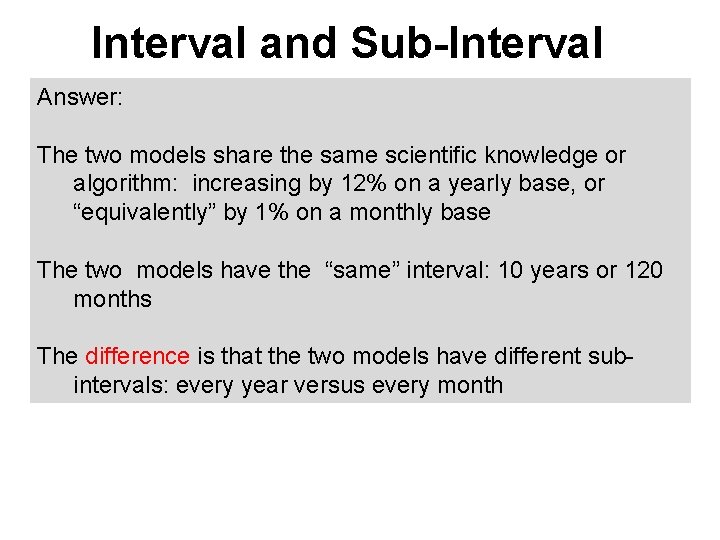 Interval and Sub-Interval

Answer:

The two models share the same scientific knowledge or algorithm: increasing by 12% on a yearly base, or “equivalently” by 1% on a monthly base

The two models have the “same” interval: 10 years or 120 months

The difference is that the two models have different sub-intervals: every year versus every month